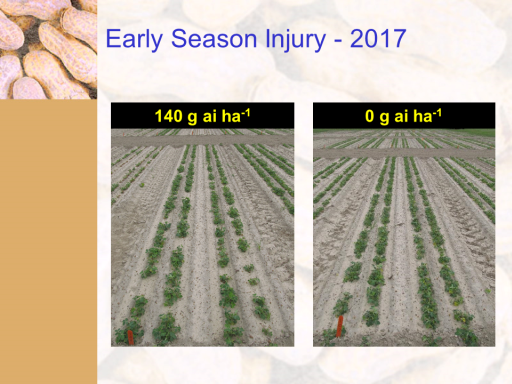 Early Season Injury - 2017

140 g ai ha$^{-1}$

0 g ai ha$^{-1}$